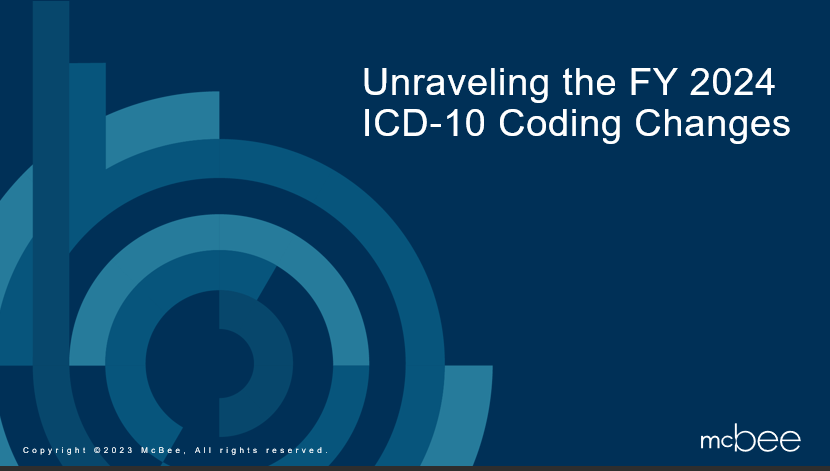 Unraveling the FY 2024 ICD-10 Coding Changes

Copyright ©2023 McBee, All rights reserved.

mcbee